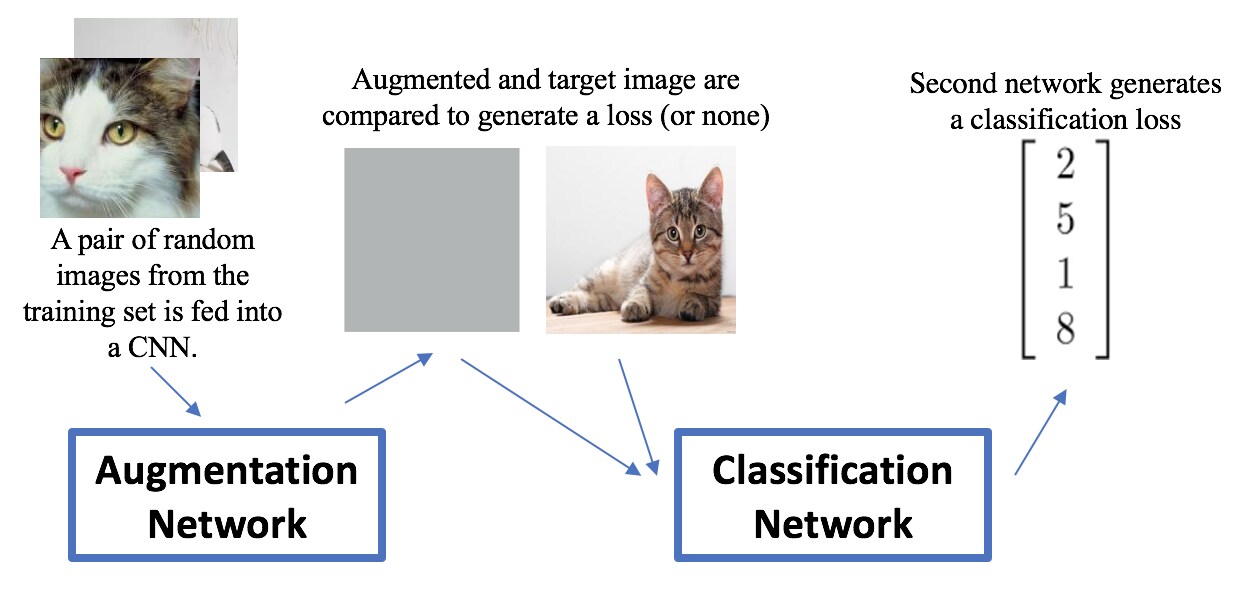 A pair of random images from the training set is fed into a CNN.

Augmented and target image are compared to generate a loss (or none)

Second network generates a classification loss

$\begin{bmatrix} 2 \\ 5 \\ 1 \\ 8 \end{bmatrix}$

Augmentation Network

Classification Network